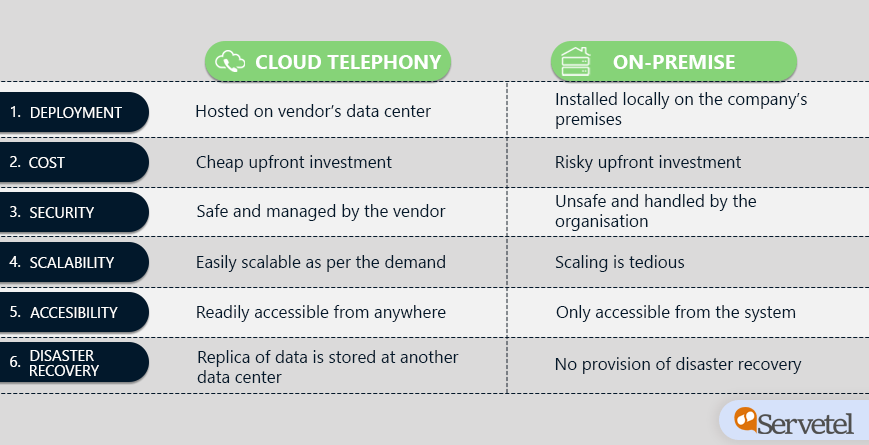 |  | CLOUD TELEPHONY | ON-PREMISE |
|---|---|---|
| 1. DEPLOYMENT | Hosted on vendor's data center | Installed locally on the company's premises |
| 2. COST | Cheap upfront investment | Risky upfront investment |
| 3. SECURITY | Safe and managed by the vendor | Unsafe and handled by the organisation |
| 4. SCALABILITY | Easily scalable as per the demand | Scaling is tedious |
| 5. ACCESIBILITY | Readily accessible from anywhere | Only accessible from the system |
| 6. DISASTER RECOVERY | Replica of data is stored at another data center | No provision of disaster recovery |

Servetel